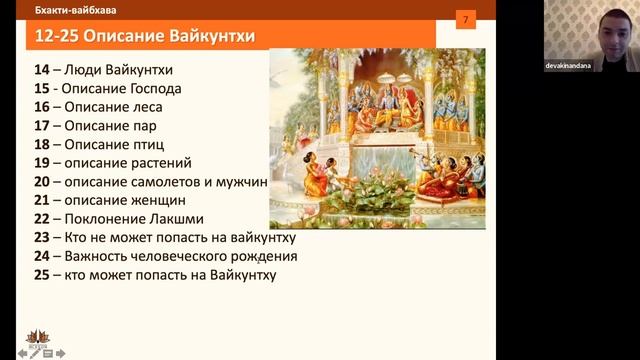 Бхакти-вайбхава

7

12-25 Описание Вайкунтхи

14 – Люди Вайкунтхи
15 - Описание Господа
16 – Описание леса
17 – Описание пар
18 – Описание птиц
19 – описание растений
20 – описание самолетов и мужчин
21 – описание женщин
22 – Поклонение Лакшми
23 – Кто не может попасть на вайкунтху
24 – Важность человеческого рождения
25 – кто может попасть на Вайкунтху

devakinandana